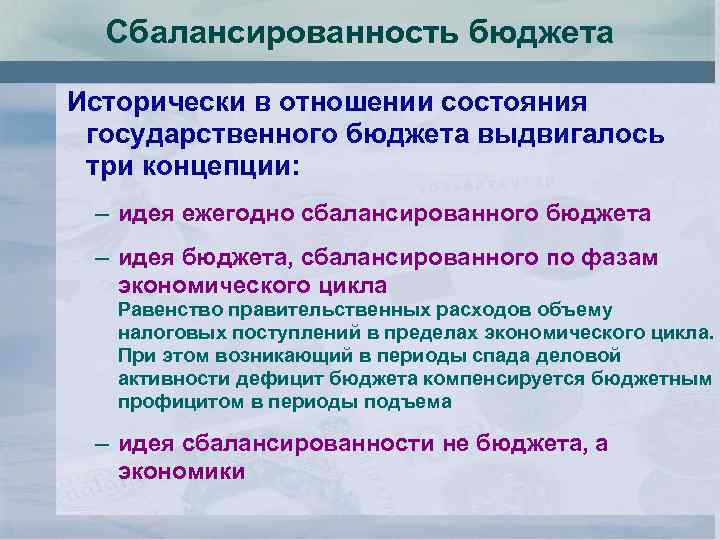 Сбалансированность бюджета

Исторически в отношении состояния государственного бюджета выдвигалось три концепции:

– идея ежегодно сбалансированного бюджета

– идея бюджета, сбалансированного по фазам экономического цикла
Равенство правительственных расходов объему налоговых поступлений в пределах экономического цикла. При этом возникающий в периоды спада деловой активности дефицит бюджета компенсируется бюджетным профицитом в периоды подъема

– идея сбалансированности не бюджета, а экономики